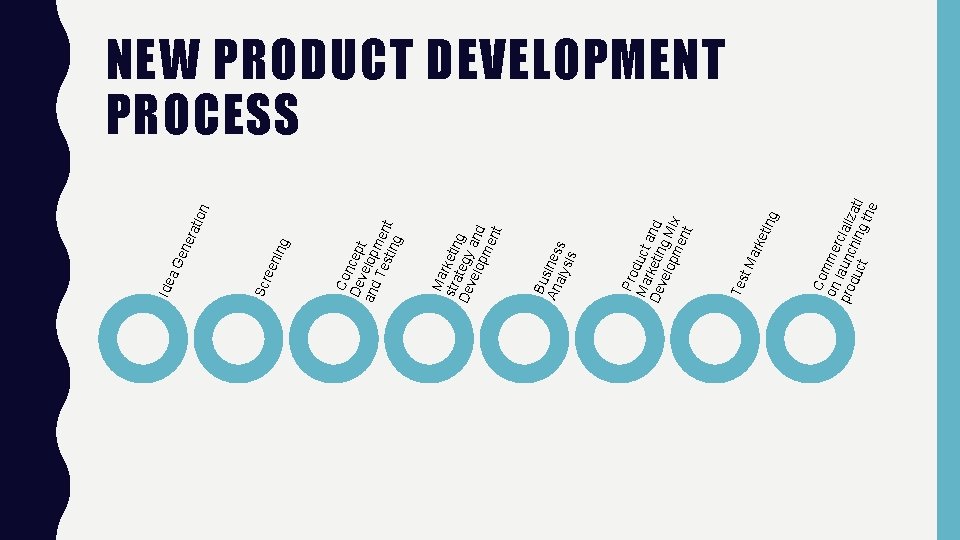 NEW PRODUCT DEVELOPMENT PROCESS

Idea Generation

Screening

Concept Development and Testing

Marketing strategy and Development

Business Analysis

Product and Marketing Mix Development

Test Marketing

Commercializati on launching the product